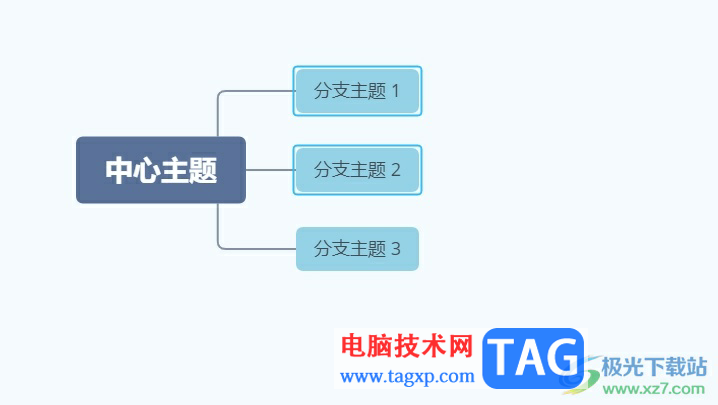 中心主题

分支主题 1

分支主题 2

分支主题 3

电脑技术网
www.tagxp.com
TAG
极光下载站
www.xz7.com